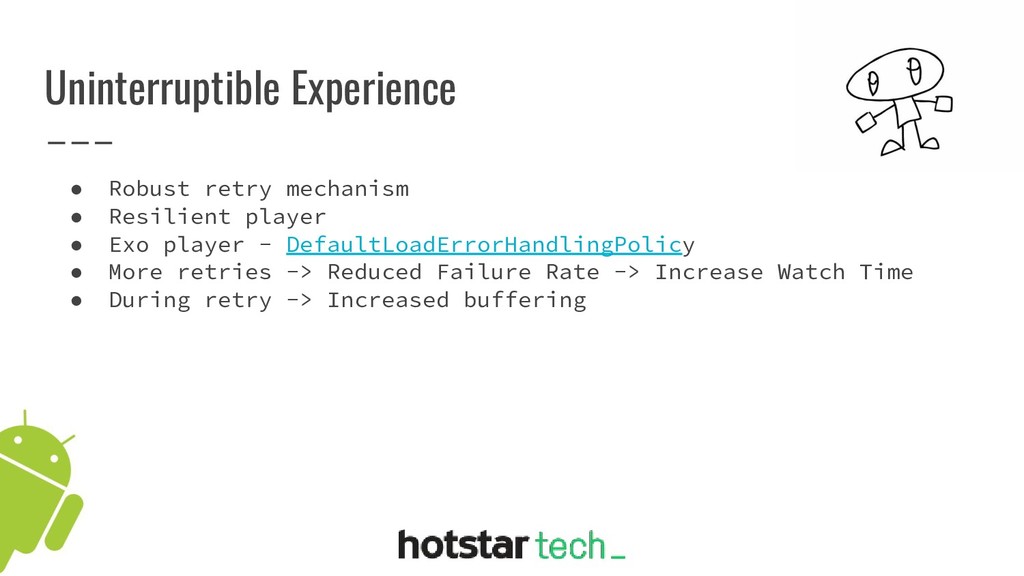 Uninterruptible Experience

● Robust retry mechanism
● Resilient player
● Exo player - DefaultLoadErrorHandlingPolicy
● More retries -> Reduced Failure Rate -> Increase Watch Time
● During retry -> Increased buffering

hotstar tech_